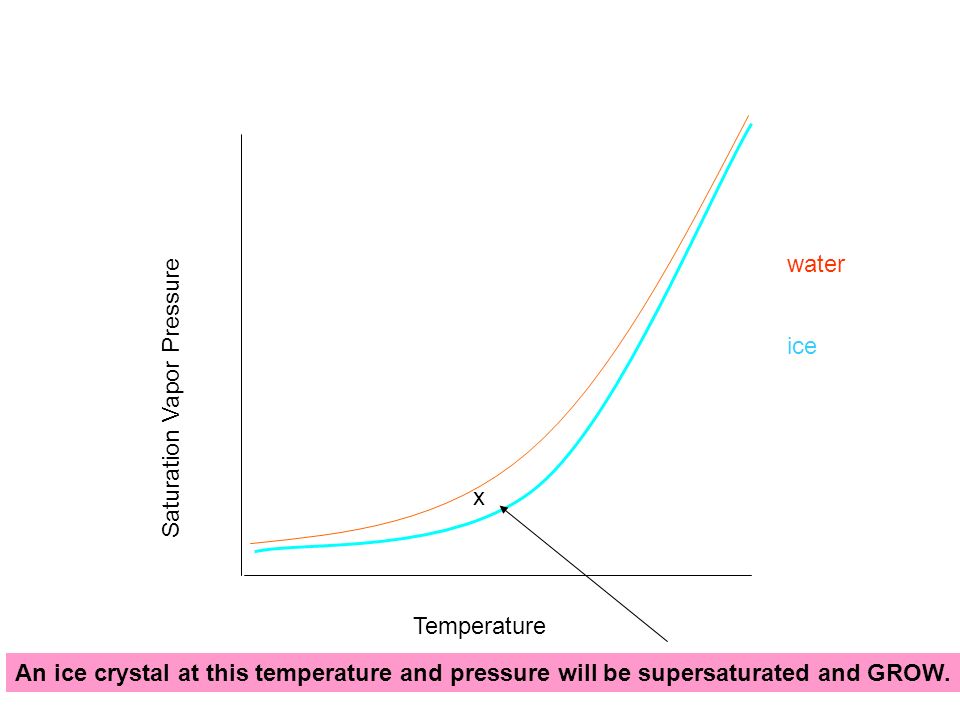 Saturation Vapor Pressure

water

ice

x

Temperature

An ice crystal at this temperature and pressure will be supersaturated and GROW.